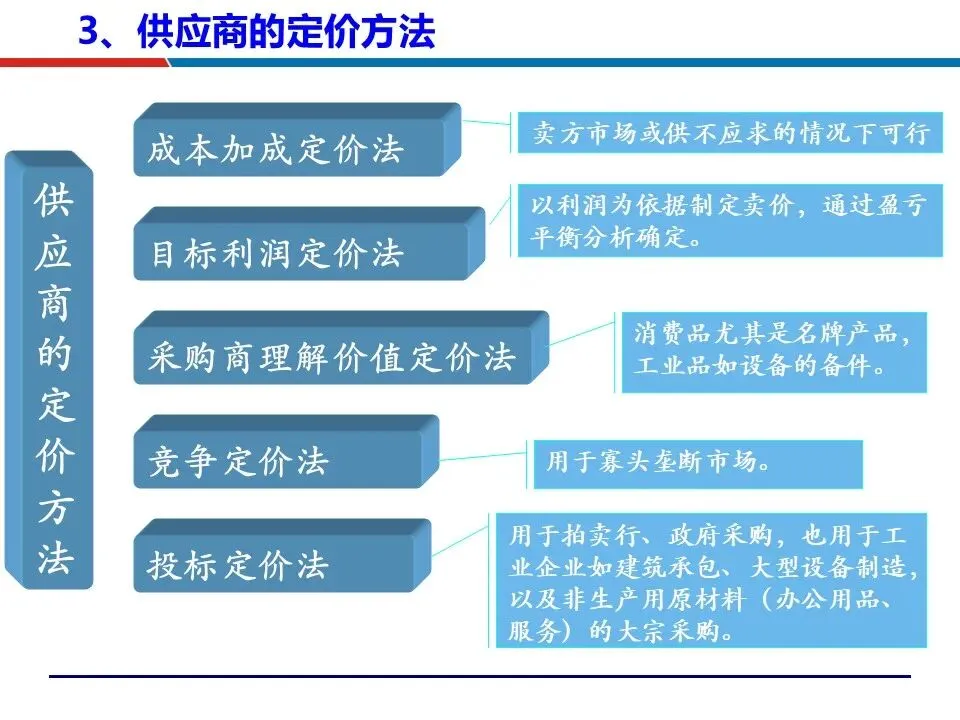 3、供应商的定价方法

供应商的定价方法

成本加成定价法

卖方市场或供不应求的情况下可行

目标利润定价法

以利润为依据制定卖价，通过盈亏平衡分析确定。

采购商理解价值定价法

消费品尤其是名牌产品，工业品如设备的备件。

竞争定价法

用于寡头垄断市场。

投标定价法

用于拍卖行、政府采购，也用于工业企业如建筑承包、大型设备制造，以及非生产用原材料（办公用品、服务）的大宗采购。